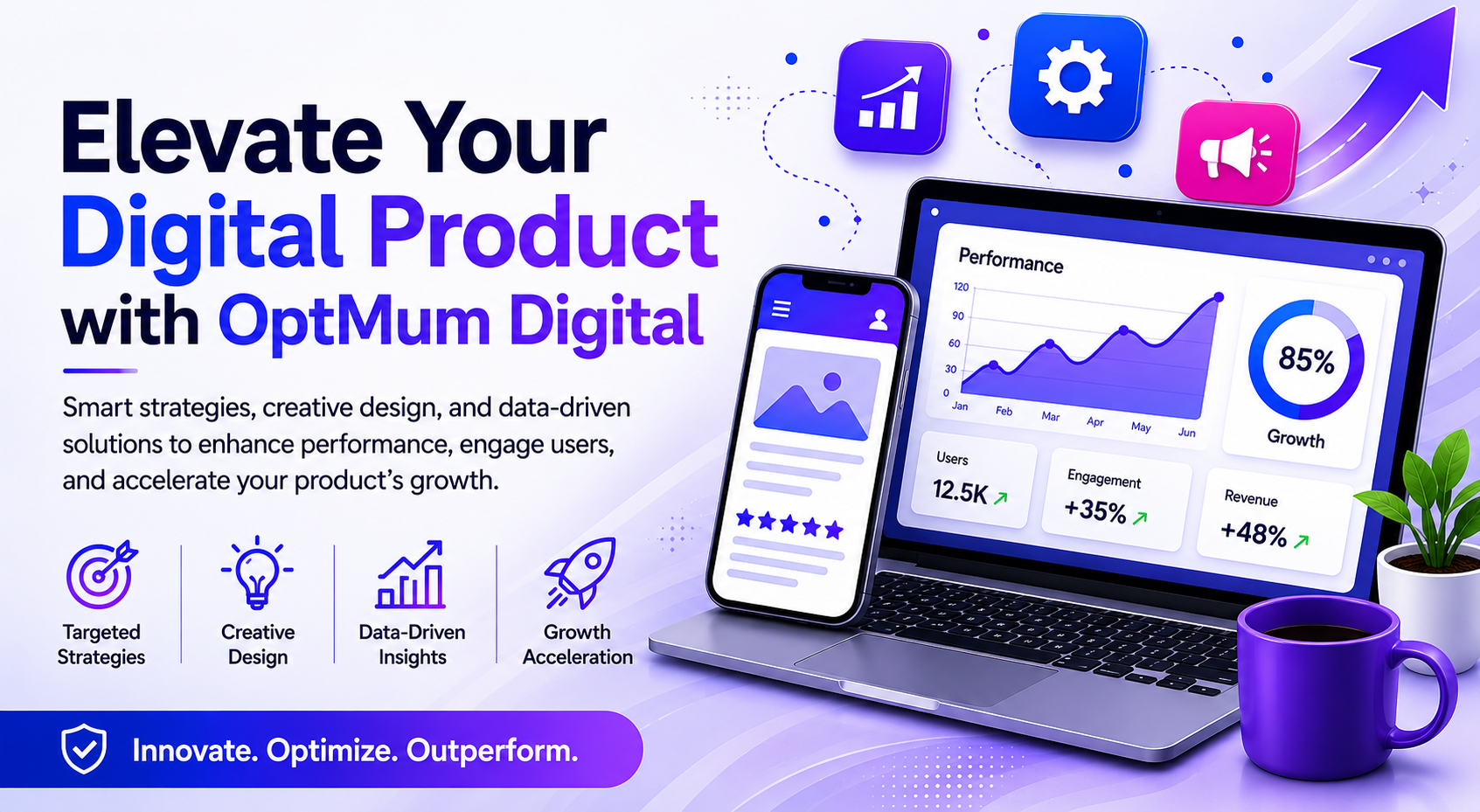 Elevate Your Digital Product with OptMum Digital

Smart strategies, creative design, and data-driven solutions to enhance performance, engage users, and accelerate your product's growth.

Targeted Strategies

Creative Design

Data-Driven Insights

Growth Acceleration

Innovate. Optimize. Outperform.

Performance

120
90
60
30
0
Jan
Feb
Mar
Apr
May
Jun

85%
Growth

Users
12.5K

Engagement
+35%

Revenue
+48%